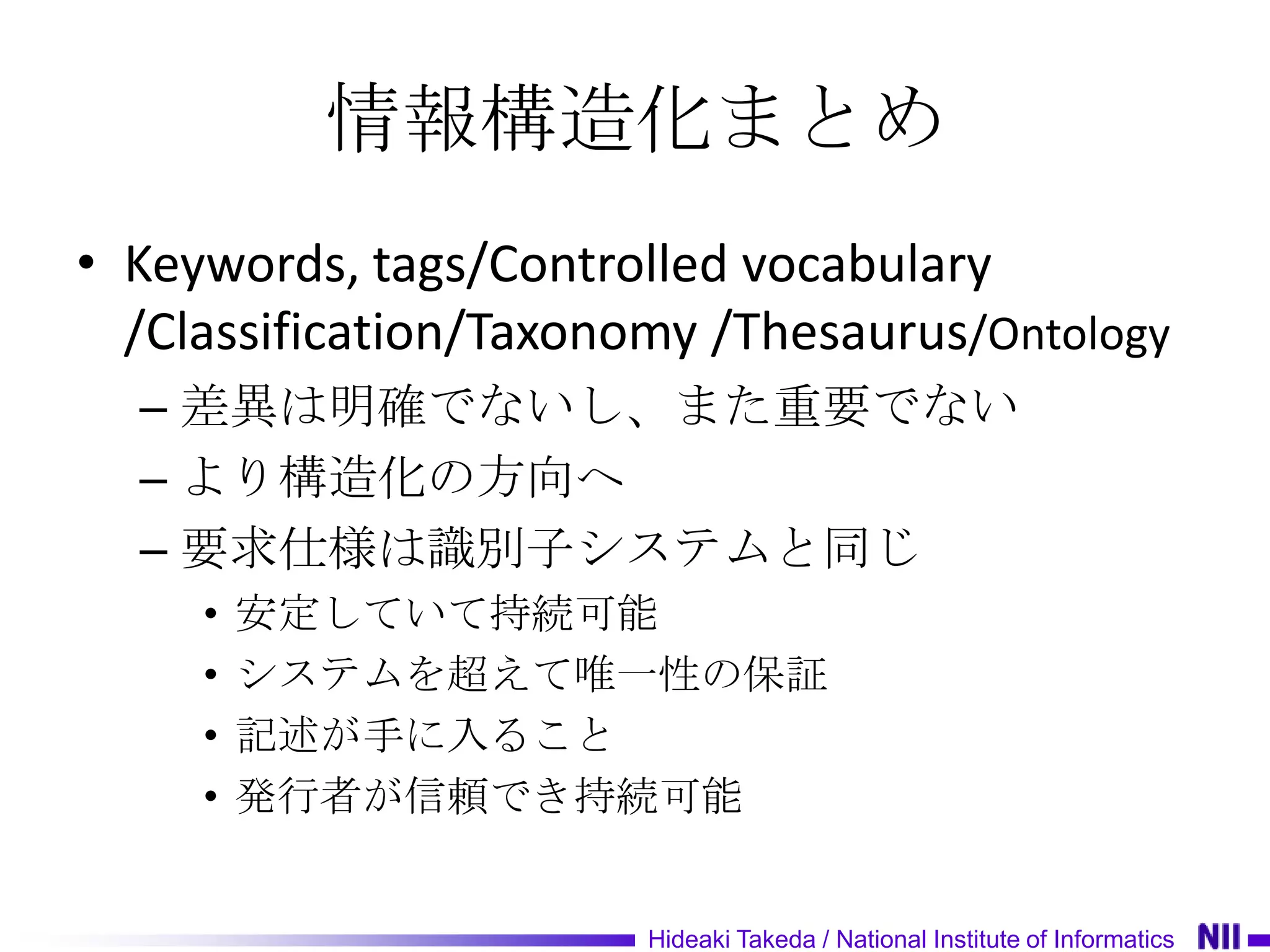 情報構造化まとめ

• Keywords, tags/Controlled vocabulary /Classification/Taxonomy /Thesaurus/Ontology
– 差異は明確でないし、また重要でない
– より構造化の方向へ
– 要求仕様は識別子システムと同じ
• 安定していて持続可能
• システムを超えて唯一性の保証
• 記述が手に入ること
• 発行者が信頼でき持続可能

Hideaki Takeda / National Institute of Informatics NII